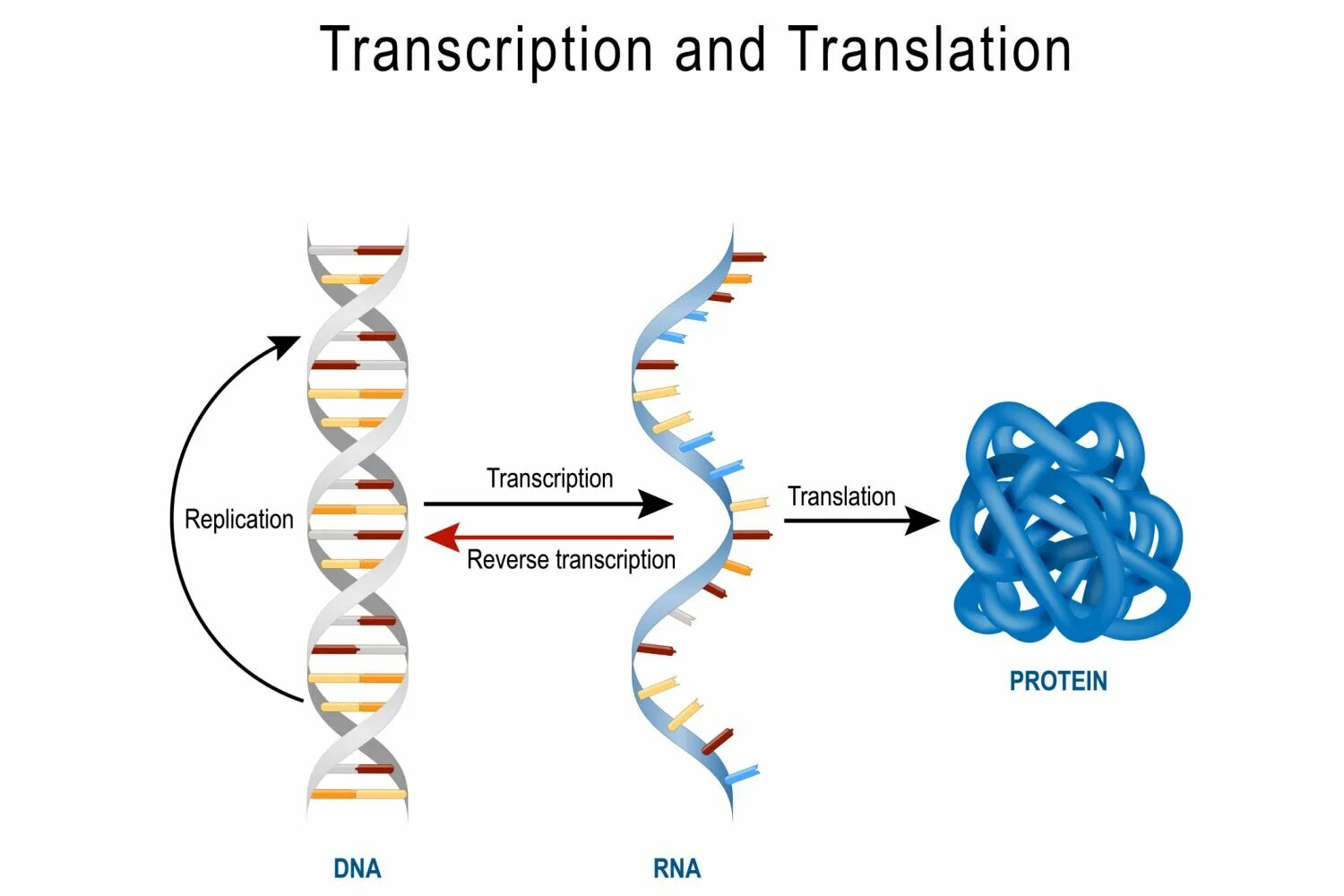 Transcription and Translation

Replication

Transcription

Reverse transcription

Translation

PROTEIN

DNA

RNA